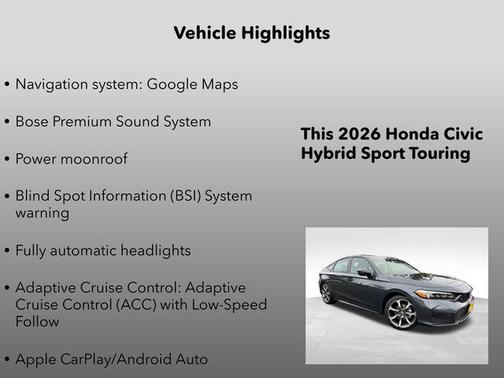 Vehicle Highlights

• Navigation system: Google Maps

• Bose Premium Sound System

• Power moonroof

• Blind Spot Information (BSI) System warning

• Fully automatic headlights

• Adaptive Cruise Control: Adaptive Cruise Control (ACC) with Low-Speed Follow

• Apple CarPlay/Android Auto

This 2026 Honda Civic Hybrid Sport Touring